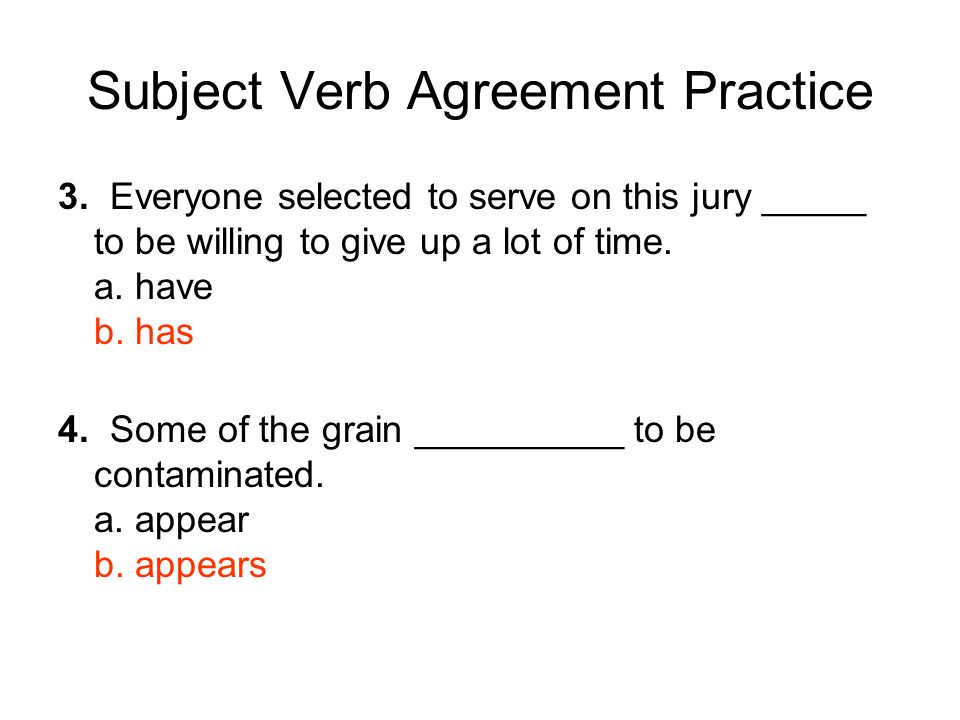 Subject Verb Agreement Practice

3. Everyone selected to serve on this jury _____ to be willing to give up a lot of time.
a. have
b. has

4. Some of the grain __________ to be contaminated.
a. appear
b. appears